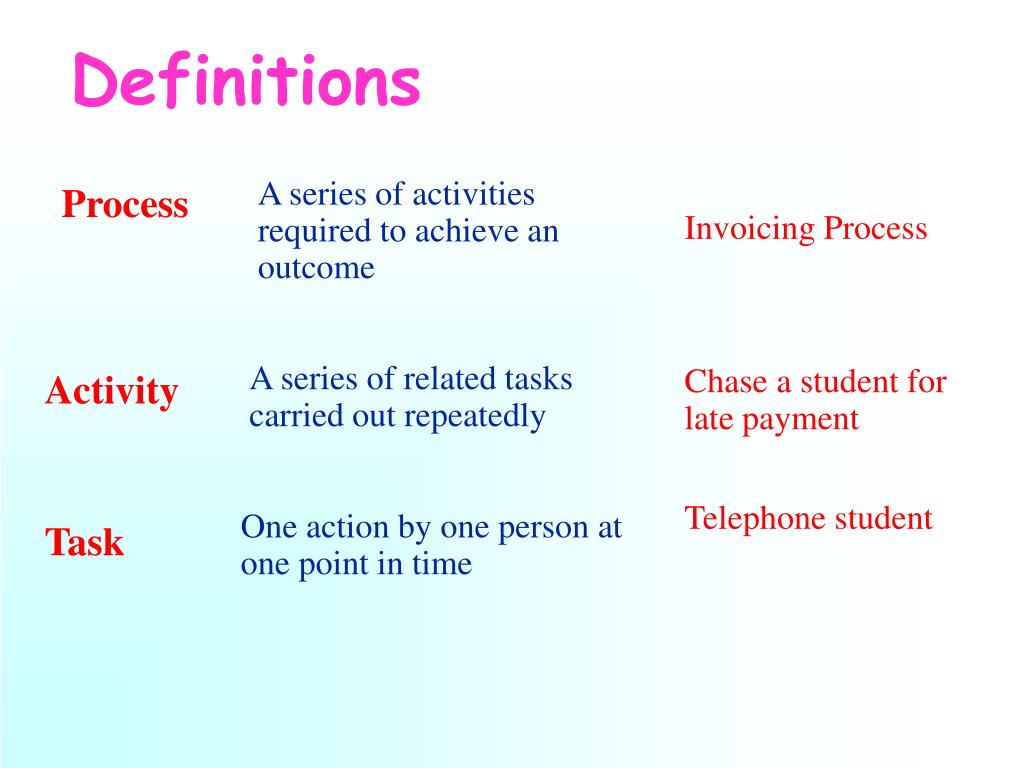 Definitions

Process

A series of activities required to achieve an outcome

Invoicing Process

Activity

A series of related tasks carried out repeatedly

Chase a student for late payment

Task

One action by one person at one point in time

Telephone student